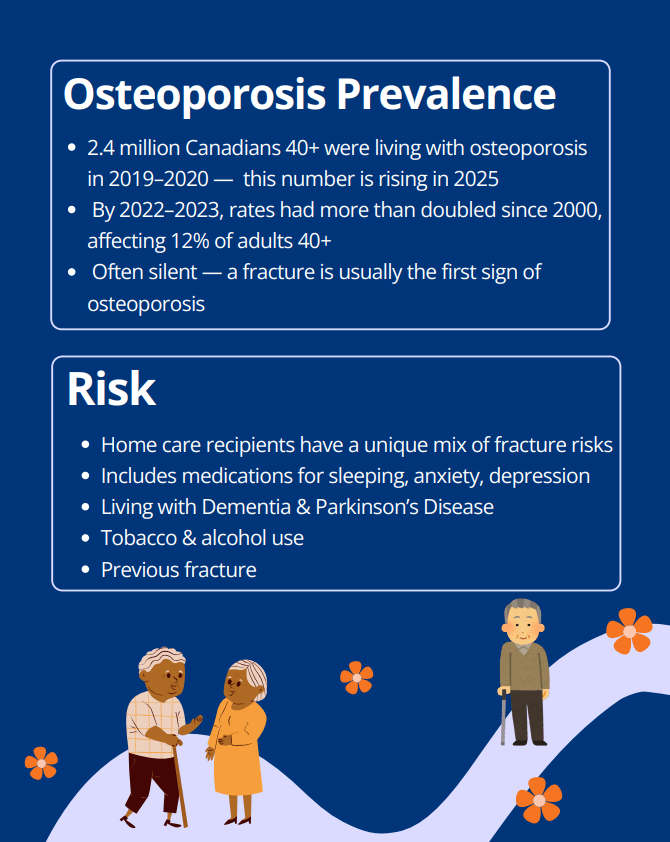 Osteoporosis Prevalence

- 2.4 million Canadians 40+ were living with osteoporosis in 2019–2020 — this number is rising in 2025
- By 2022–2023, rates had more than doubled since 2000, affecting 12% of adults 40+
- Often silent — a fracture is usually the first sign of osteoporosis

Risk

- Home care recipients have a unique mix of fracture risks
- Includes medications for sleeping, anxiety, depression
- Living with Dementia & Parkinson's Disease
- Tobacco & alcohol use
- Previous fracture